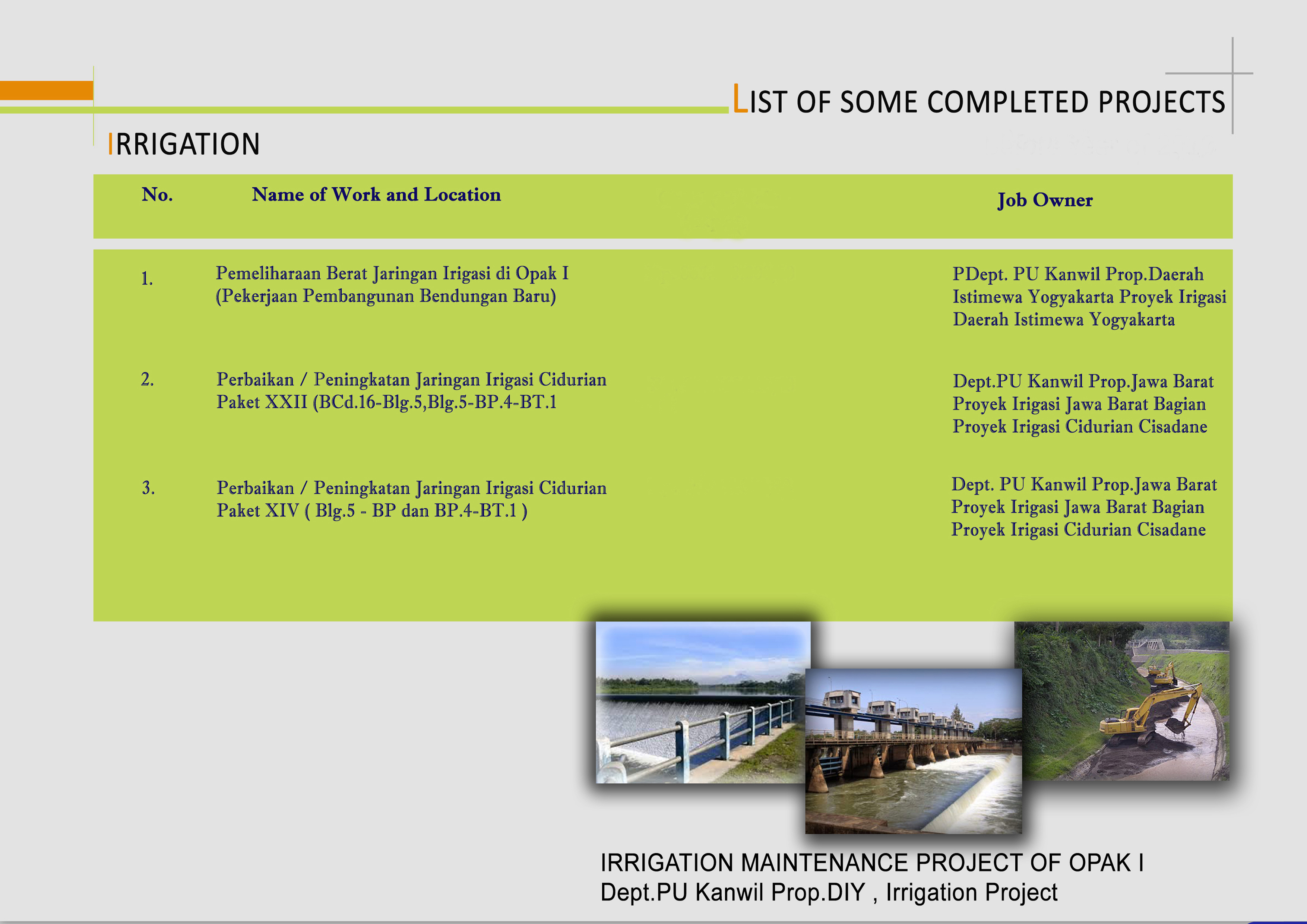 LIST OF SOME COMPLETED PROJECTS

IRRIGATION

| No. | Name of Work and Location | Job Owner |
|---|---|---|
| 1. | Pemeliharaan Berat Jaringan Irigasi di Opak I (Pekerjaan Pembangunan Bendungan Baru) | PDept. PU Kanwil Prop.Daerah Istimewa Yogyakarta Proyek Irigasi Daerah Istimewa Yogyakarta |
| 2. | Perbaikan / Peningkatan Jaringan Irigasi Cidurian Paket XXII (BCd.16-Blg.5,Blg.5-BP.4-BT.1 | Dept.PU Kanwil Prop.Jawa Barat Proyek Irigasi Jawa Barat Bagian Proyek Irigasi Cidurian Cisadane |
| 3. | Perbaikan / Peningkatan Jaringan Irigasi Cidurian Paket XIV ( Blg.5 - BP dan BP.4-BT.1 ) | Dept. PU Kanwil Prop.Jawa Barat Proyek Irigasi Jawa Barat Bagian Proyek Irigasi Cidurian Cisadane |

IRRIGATION MAINTENANCE PROJECT OF OPAK I
Dept.PU Kanwil Prop.DIY , Irrigation Project